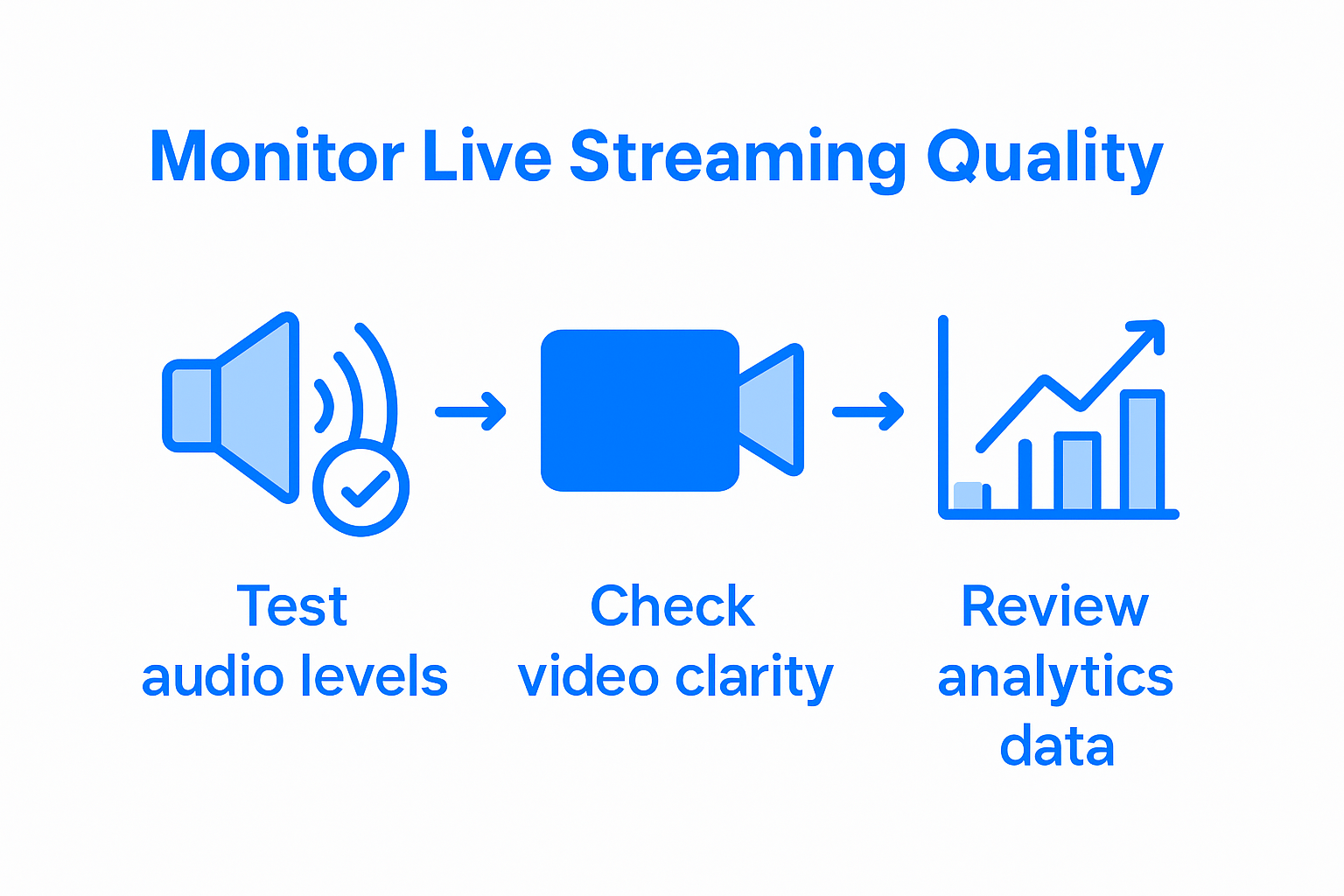 Monitor Live Streaming Quality

Test audio levels

Check video clarity

Review analytics data